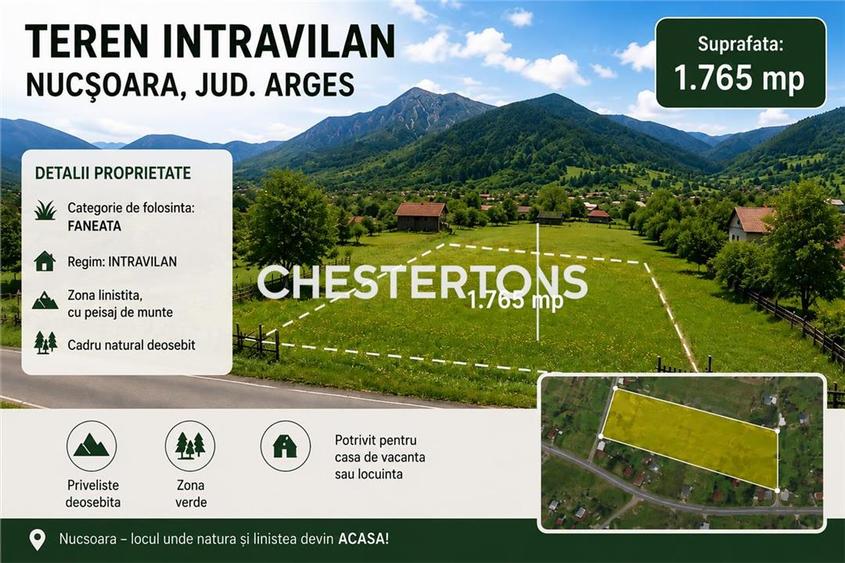 TEREN INTRAVILAN
NUCŞOARA, JUD. ARGES

Suprafata:
1.765 mp

DETALII PROPRIETATE

Categorie de folosinta:
FANEATA

Regim: INTRAVILAN

Zona linistita, cu peisaj de munte

Cadru natural deosebit

CHESTERTONS

1.765 mp

Priveliste deosebita

Zona verde

Potrivit pentru casa de vacanta sau locuinta

Nucsoara – locul unde natura și linistea devin ACASA!